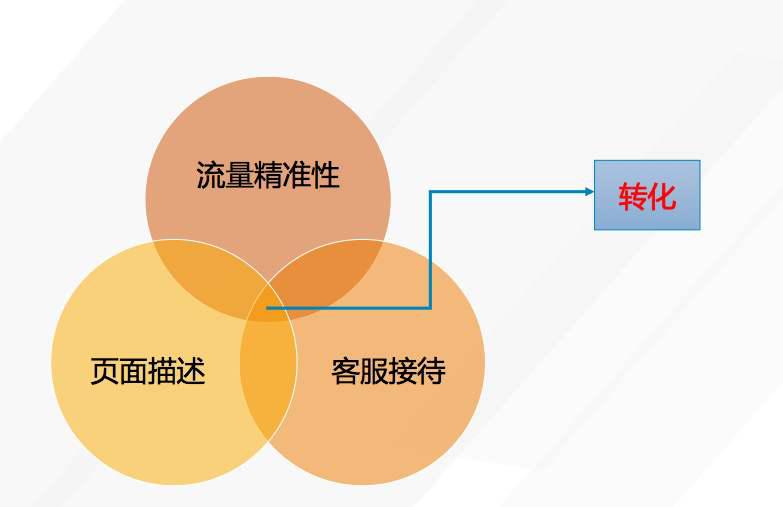 流量精准性

转化

页面描述

客服接待